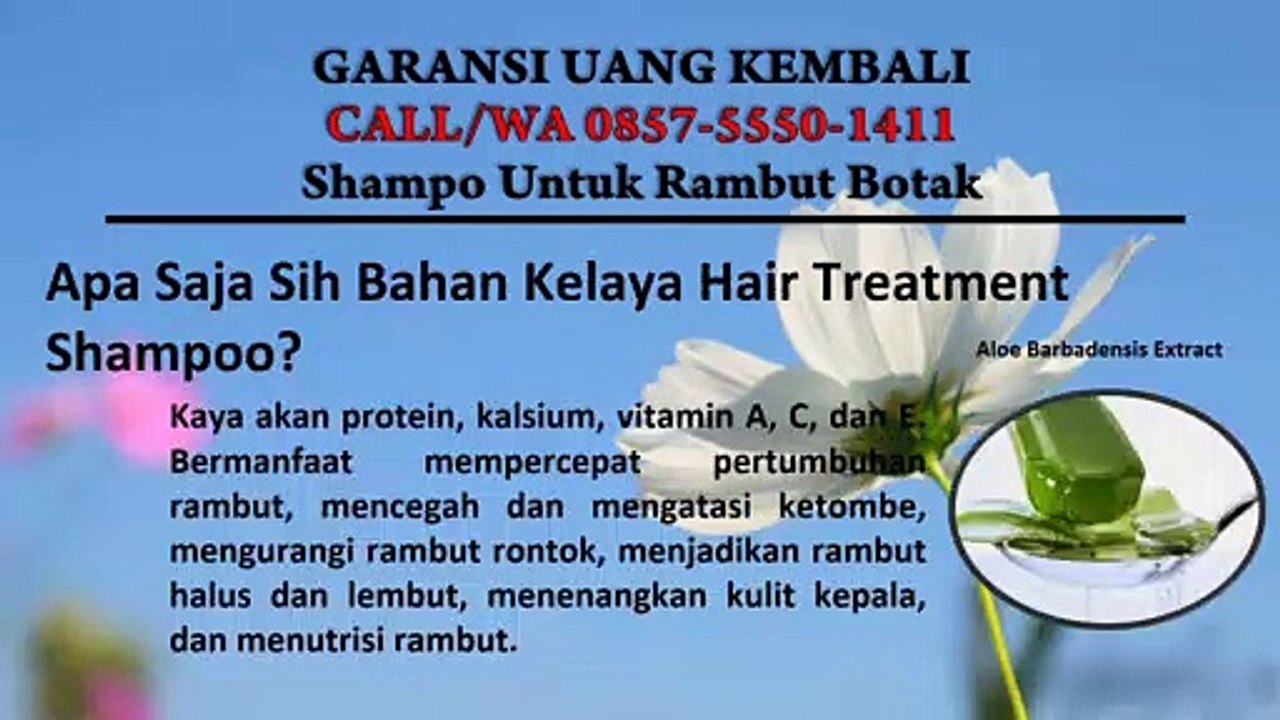 GARANSI UANG KEMBALI
CALL/WA 0857-5550-1411
Shampo Untuk Rambut Botak

Apa Saja Sih Bahan Kelaya Hair Treatment Shampoo?

Aloe Barbadensis Extract

Kaya akan protein, kalsium, vitamin A, C, dan E. Bermanfaat mempercepat pertumbuhan rambut, mencegah dan mengatasi ketombe, mengurangi rambut rontok, menjadikan rambut halus dan lembut, menenangkan kulit kepala, dan menutrisi rambut.